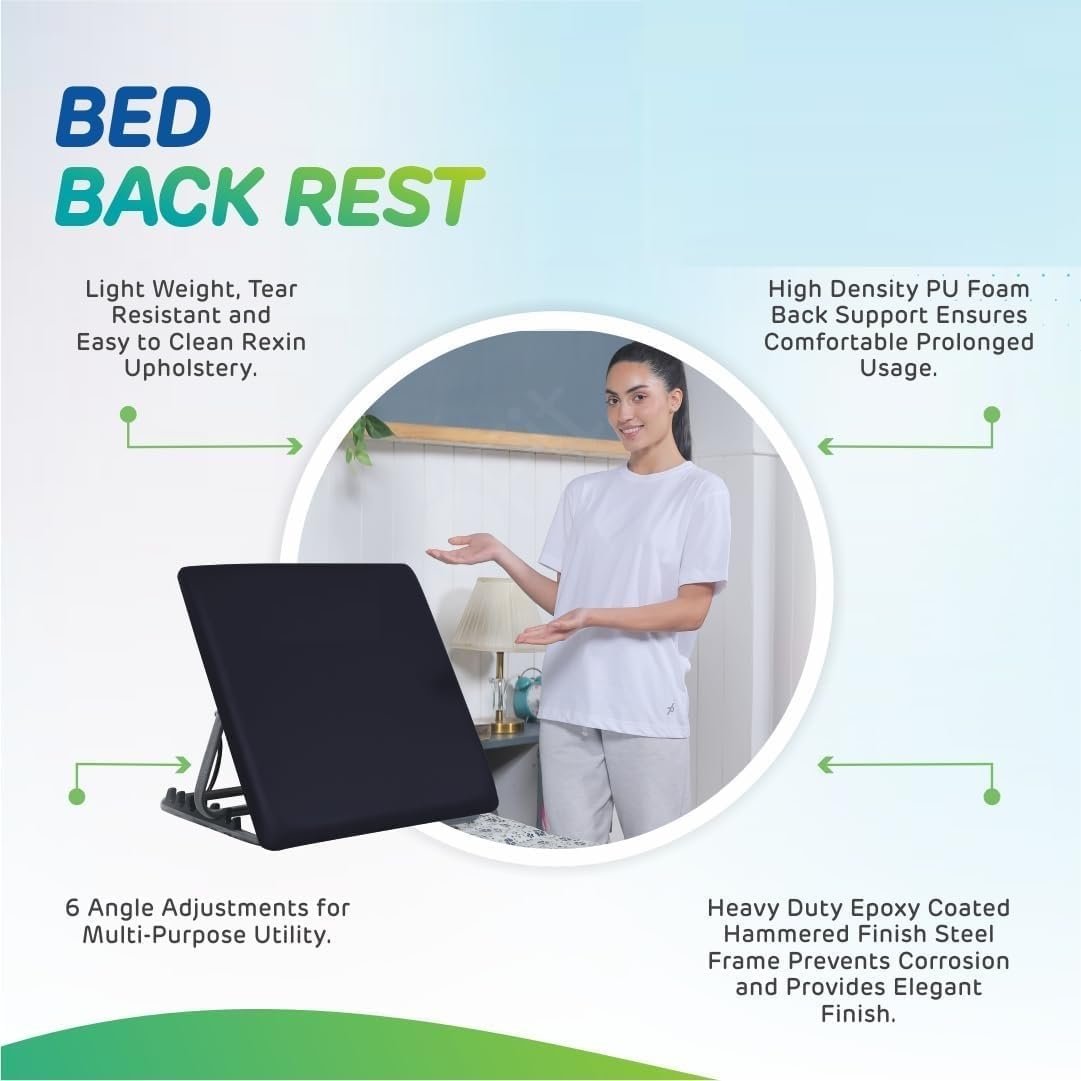 BED
BACK REST

Light Weight, Tear Resistant and Easy to Clean Rexin Upholstery.

High Density PU Foam Back Support Ensures Comfortable Prolonged Usage.

6 Angle Adjustments for Multi-Purpose Utility.

Heavy Duty Epoxy Coated Hammered Finish Steel Frame Prevents Corrosion and Provides Elegant Finish.